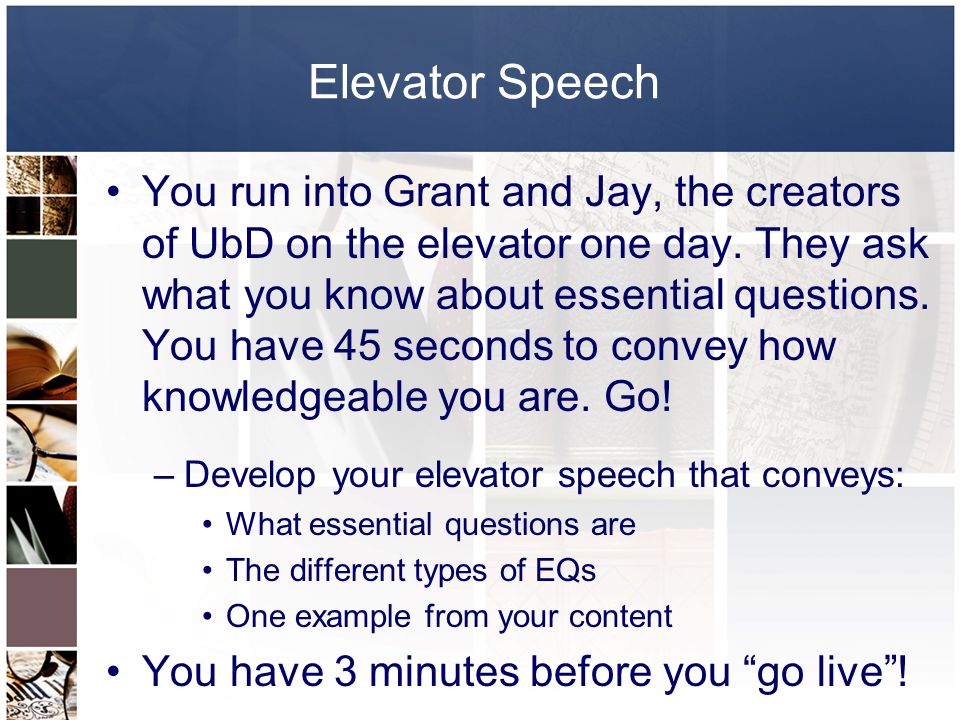 Elevator Speech

• You run into Grant and Jay, the creators of UbD on the elevator one day. They ask what you know about essential questions. You have 45 seconds to convey how knowledgeable you are. Go!

– Develop your elevator speech that conveys:
• What essential questions are
• The different types of EQs
• One example from your content

• You have 3 minutes before you “go live”!